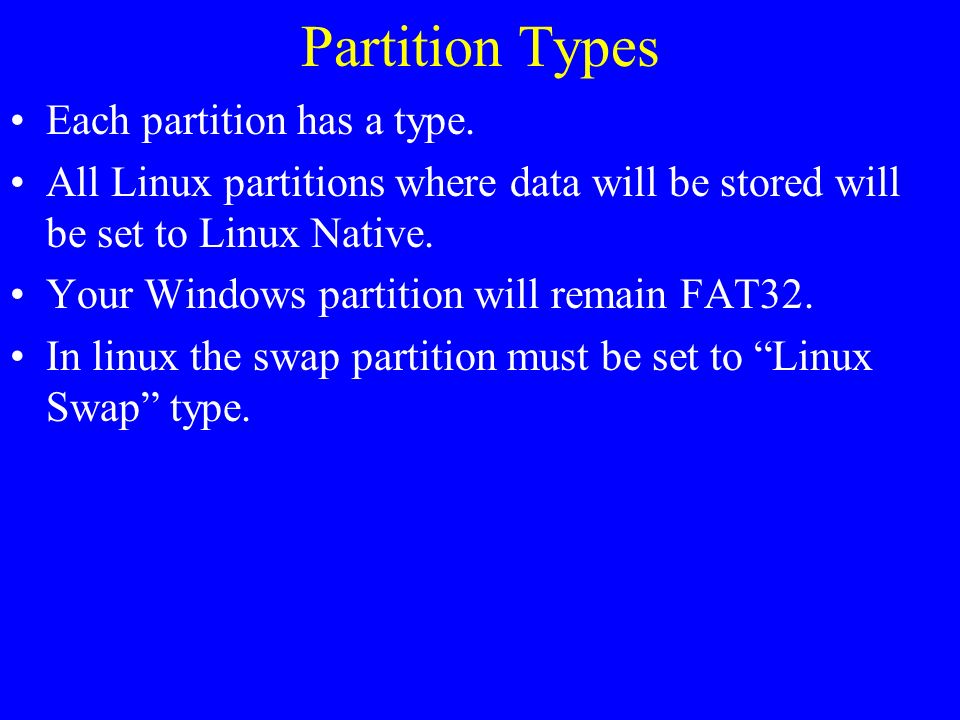 Partition Types

• Each partition has a type.
• All Linux partitions where data will be stored will be set to Linux Native.
• Your Windows partition will remain FAT32.
• In linux the swap partition must be set to “Linux Swap” type.